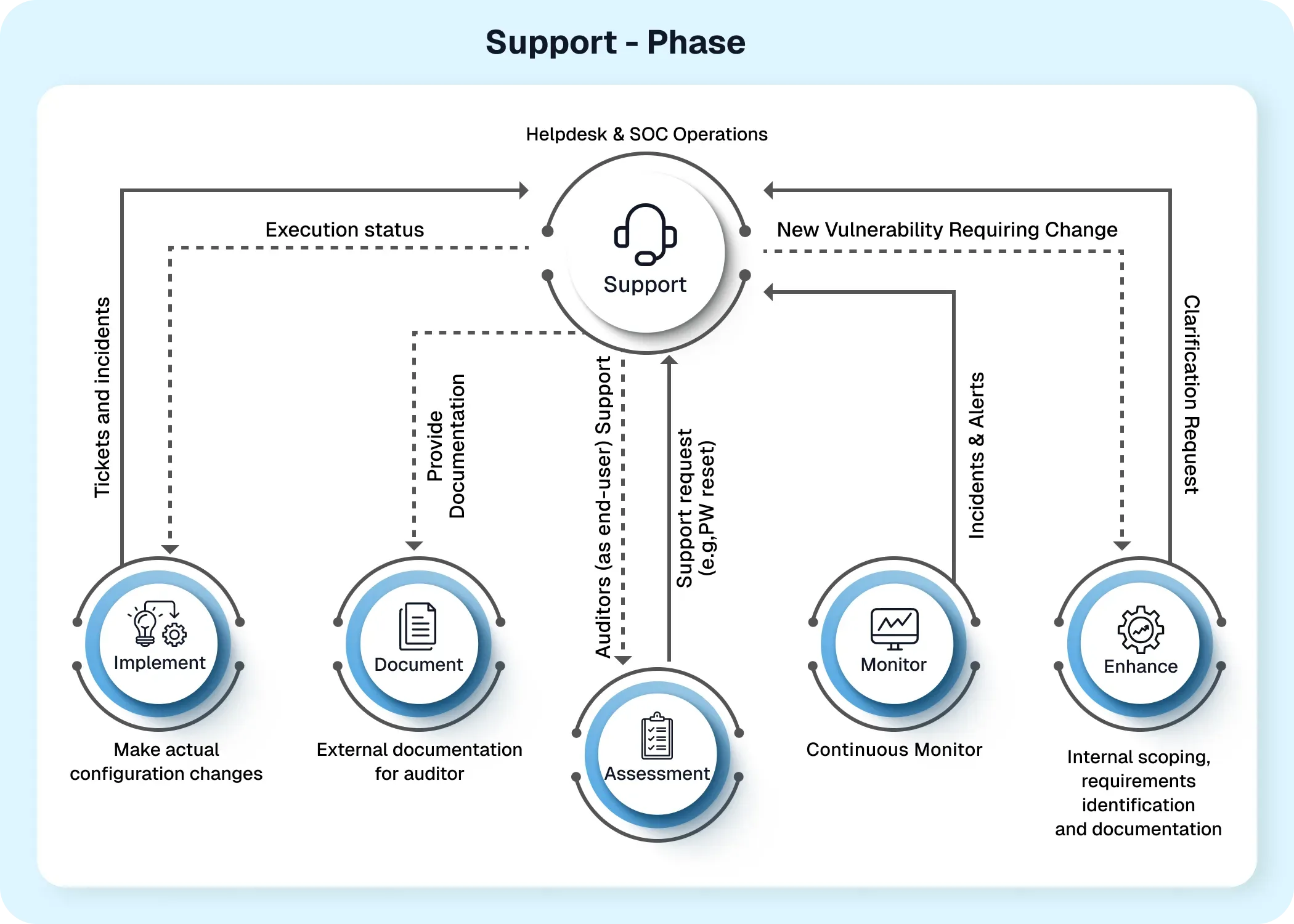 Support - Phase

Helpdesk & SOC Operations

Support

Execution status

New Vulnerability Requiring Change

Tickets and incidents

Provide Documentation

Auditors (as end-user) Support

Support request (e.g,PW reset)

Incidents & Alerts

Clarification Request

Implement

Make actual configuration changes

Document

External documentation for auditor

Assessment

Monitor

Continuous Monitor

Enhance

Internal scoping, requirements identification and documentation